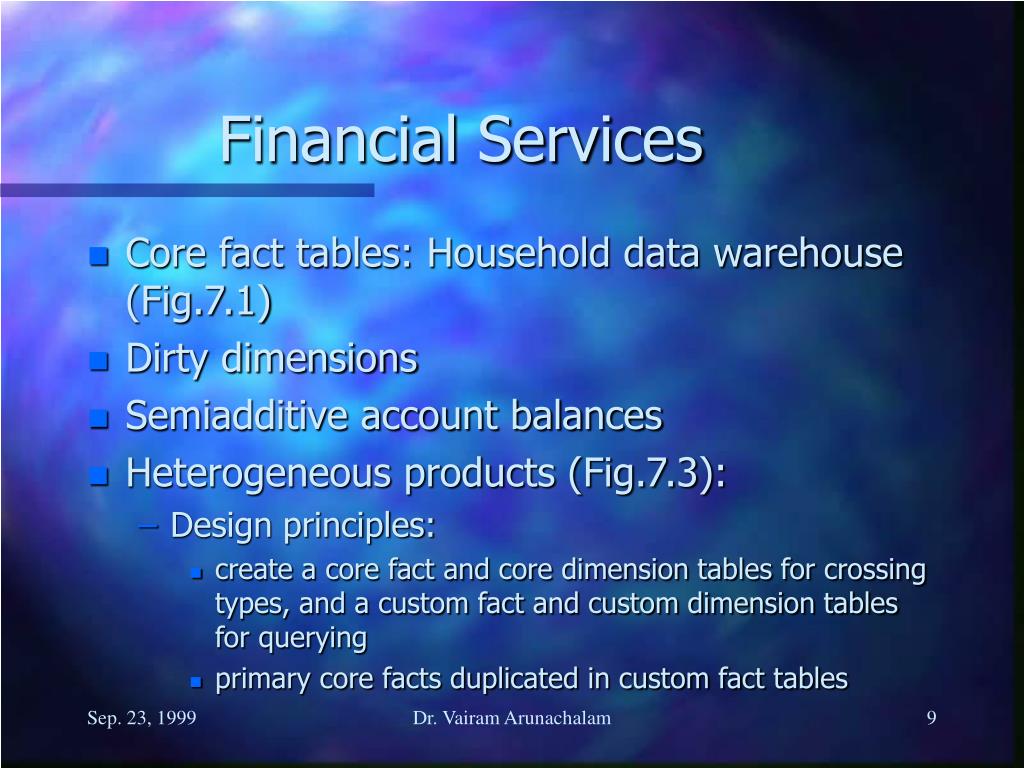 Financial Services

Core fact tables: Household data warehouse (Fig.7.1)

Dirty dimensions

Semiadditive account balances

Heterogeneous products (Fig.7.3):

– Design principles:

create a core fact and core dimension tables for crossing types, and a custom fact and custom dimension tables for querying

primary core facts duplicated in custom fact tables

Sep. 23, 1999 Dr. Vairam Arunachalam 9